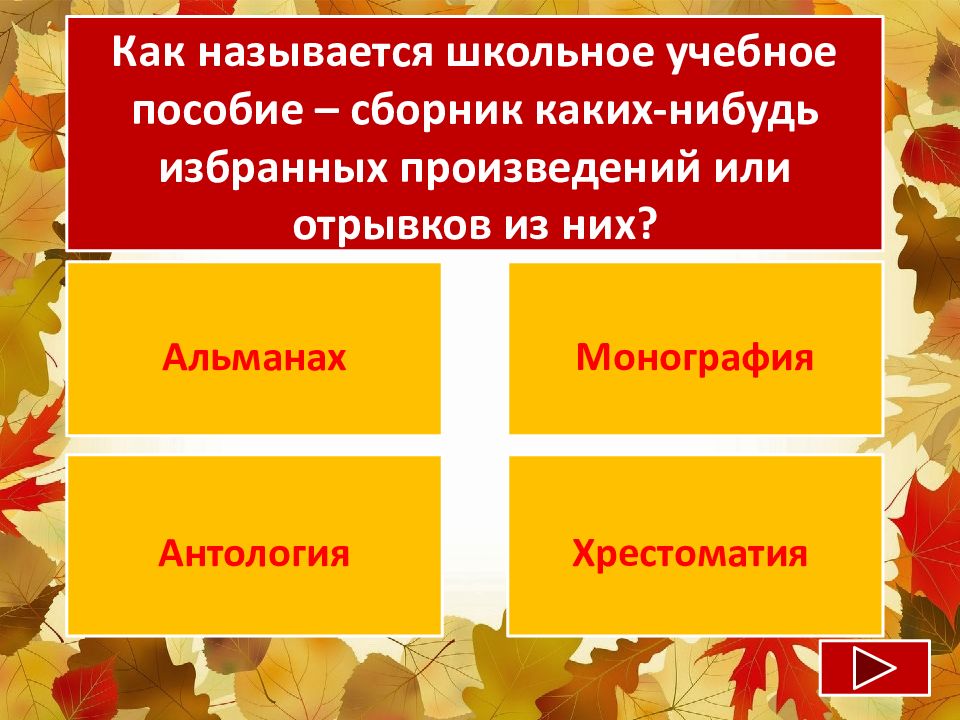 Как называется школьное учебное пособие – сборник каких-нибудь избранных произведений или отрывков из них?

Альманах

Монография

Антология

Хрестоматия